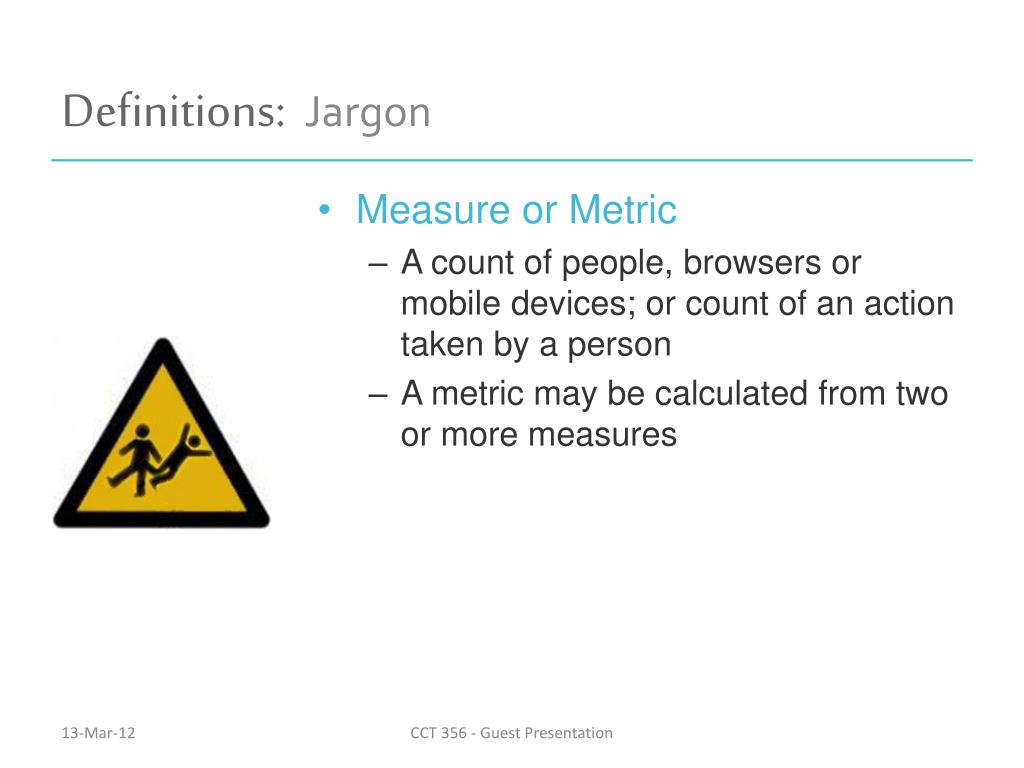 Definitions: Jargon

• Measure or Metric
– A count of people, browsers or mobile devices; or count of an action taken by a person
– A metric may be calculated from two or more measures

13-Mar-12

CCT 356 - Guest Presentation